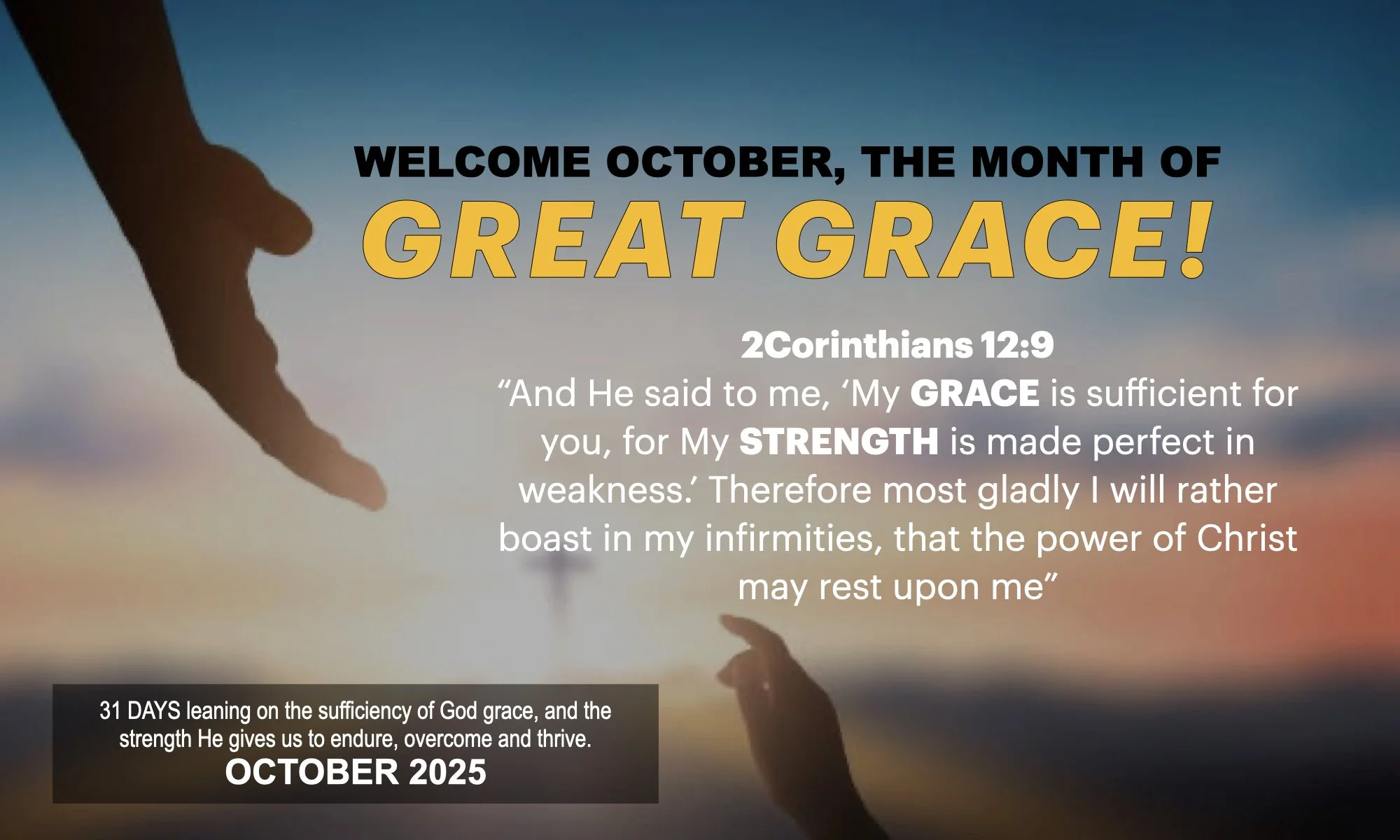 WELCOME OCTOBER, THE MONTH OF
GREAT GRACE!

2Corinthians 12:9
“And He said to me, ‘My GRACE is sufficient for you, for My STRENGTH is made perfect in weakness.’ Therefore most gladly I will rather boast in my infirmities, that the power of Christ may rest upon me”

31 DAYS leaning on the sufficiency of God grace, and the strength He gives us to endure, overcome and thrive.
OCTOBER 2025